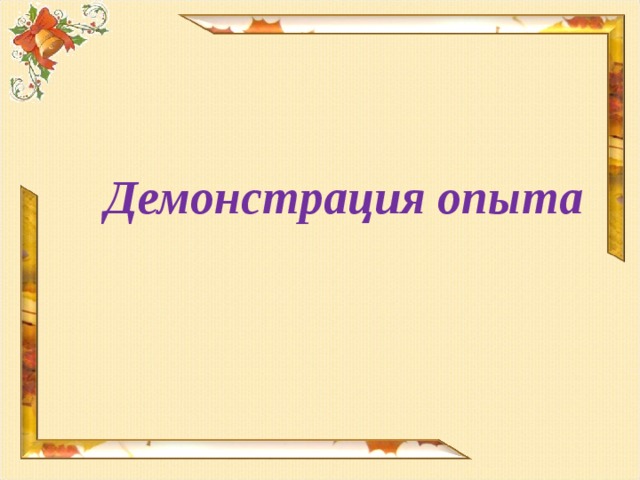 Демонстрация опыта